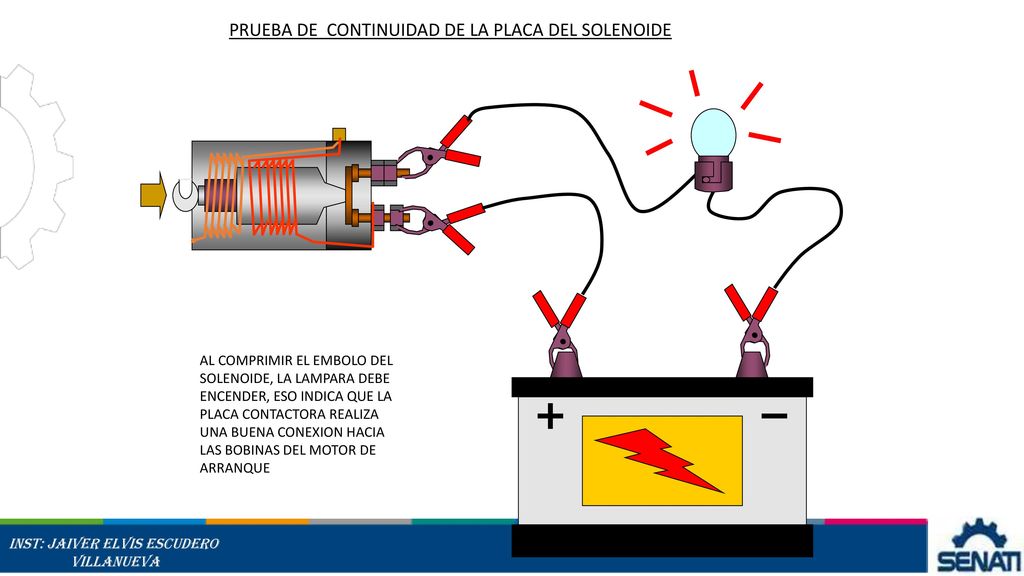 PRUEBA DE CONTINUIDAD DE LA PLACA DEL SOLENOIDE

AL COMPRIMIR EL EMBOLO DEL SOLENOIDE, LA LAMPARA DEBE ENCENDER, ESO INDICA QUE LA PLACA CONTACTORA REALIZA UNA BUENA CONEXION HACIA LAS BOBINAS DEL MOTOR DE ARRANQUE

+

−

INST: JAIVER ELVIS ESCUDERO VILLANUEVA

SENATI